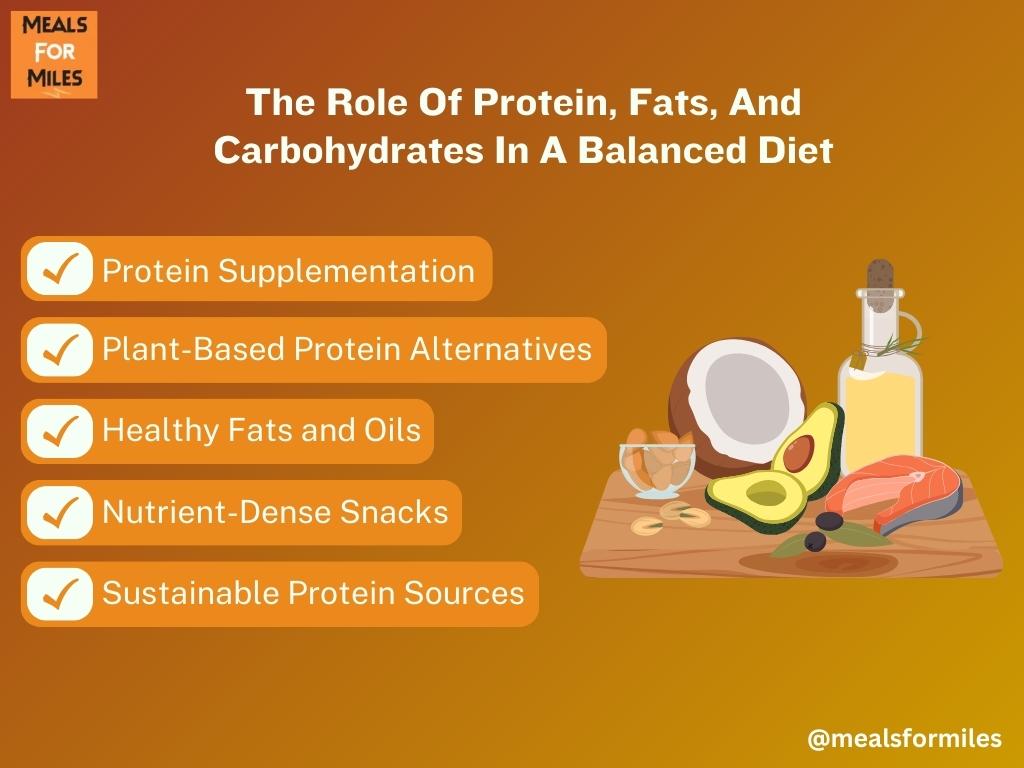 MEALS FOR MILES

The Role Of Protein, Fats, And Carbohydrates In A Balanced Diet

Protein Supplementation

Plant-Based Protein Alternatives

Healthy Fats and Oils

Nutrient-Dense Snacks

Sustainable Protein Sources

@mealsformiles